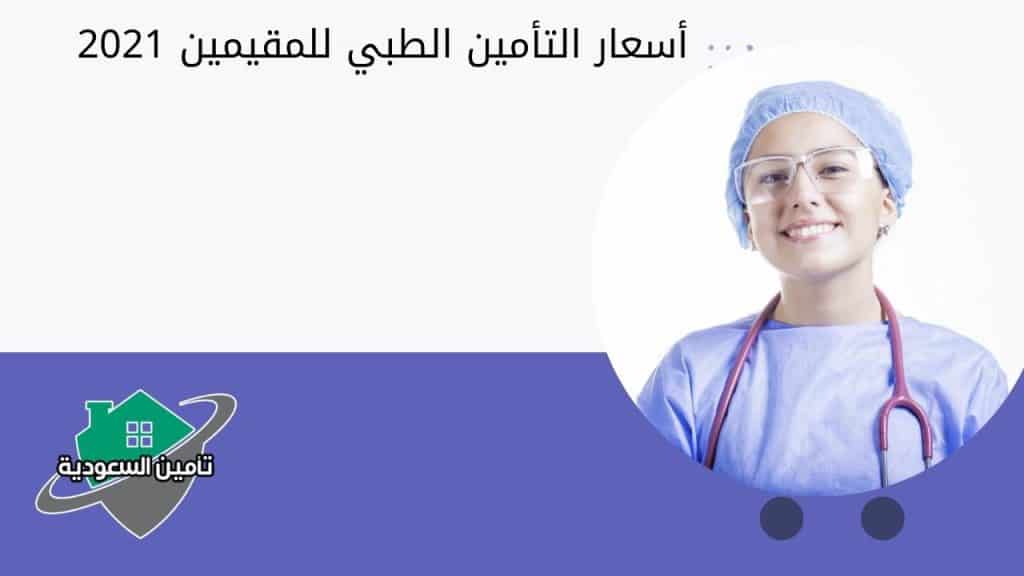 أسعار التأمين الطبي للمقيمين 2021

تامين السعودية